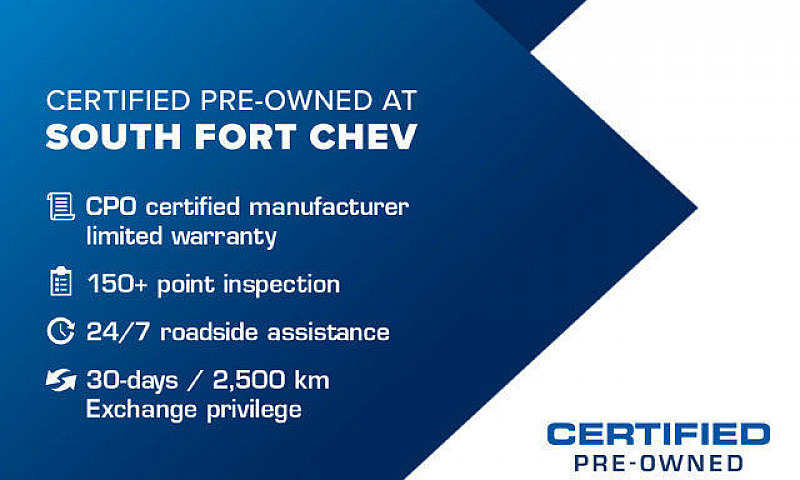 CERTIFIED PRE-OWNED AT
SOUTH FORT CHEV

CPO certified manufacturer limited warranty

150+ point inspection

24/7 roadside assistance

30-days / 2,500 km Exchange privilege

CERTIFIED
PRE-OWNED